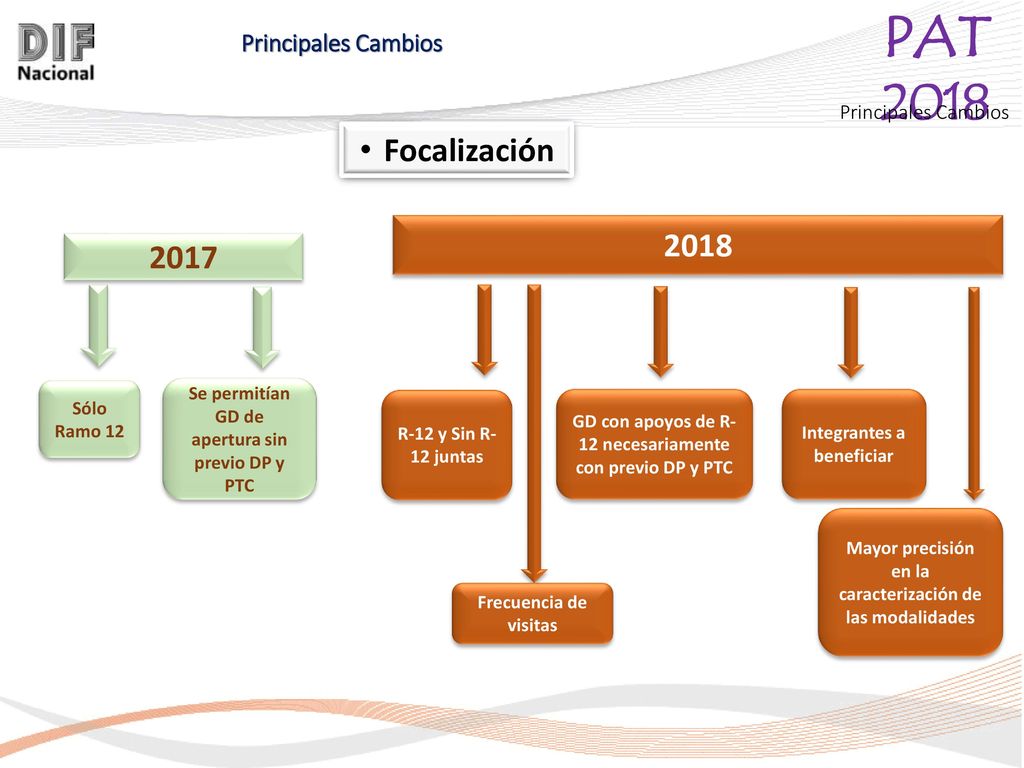 DIF Nacional

Principales Cambios

PAT 2018

Principales Cambios

• Focalización

2017

Sólo Ramo 12

Se permitían GD de apertura sin previo DP y PTC

2018

R-12 y Sin R-12 juntas

Frecuencia de visitas

GD con apoyos de R-12 necesariamente con previo DP y PTC

Integrantes a beneficiar

Mayor precisión en la caracterización de las modalidades